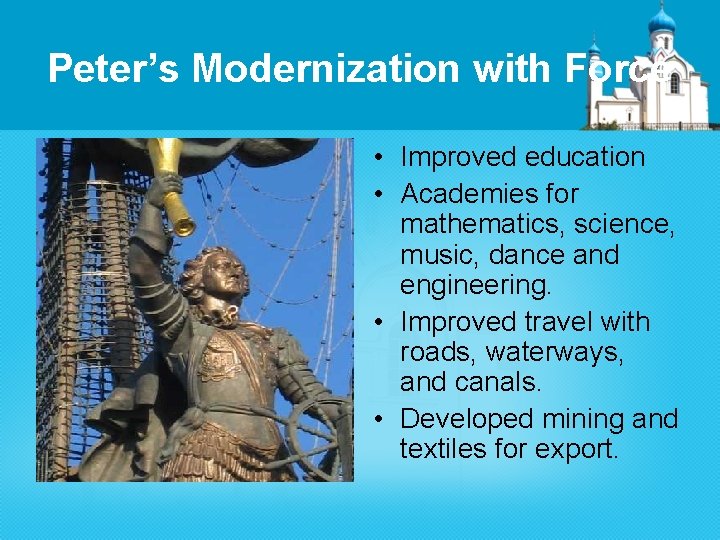 Peter's Modernization with Force

• Improved education
• Academies for mathematics, science, music, dance and engineering.
• Improved travel with roads, waterways, and canals.
• Developed mining and textiles for export.